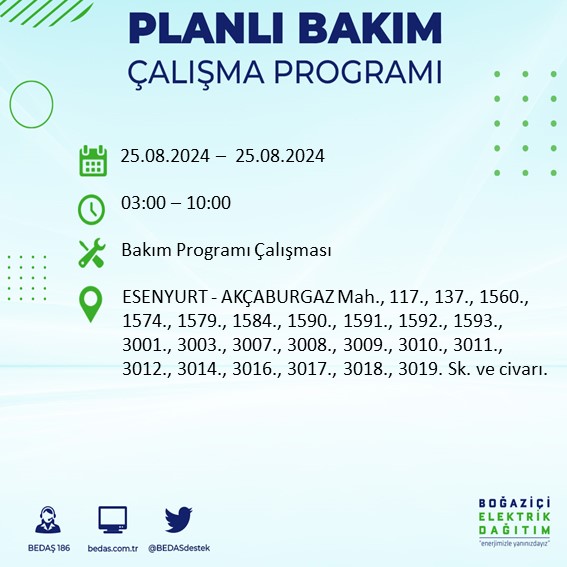 PLANLI BAKIM
ÇALIŞMA PROGRAMI

25.08.2024 – 25.08.2024

03:00 – 10:00

Bakım Programı Çalışması

ESENYURT - AKÇABURGAZ Mah., 117., 137., 1560., 1574., 1579., 1584., 1590., 1591., 1592., 1593., 3001., 3003., 3007., 3008., 3009., 3010., 3011., 3012., 3014., 3016., 3017., 3018., 3019. Sk. ve civarı.

BEDAŞ 186 bedas.com.tr @BEDASdestek

BOĞAZİÇİ
ELEKTRİK
DAĞITIM
"enerjimizle yanınızdayız"